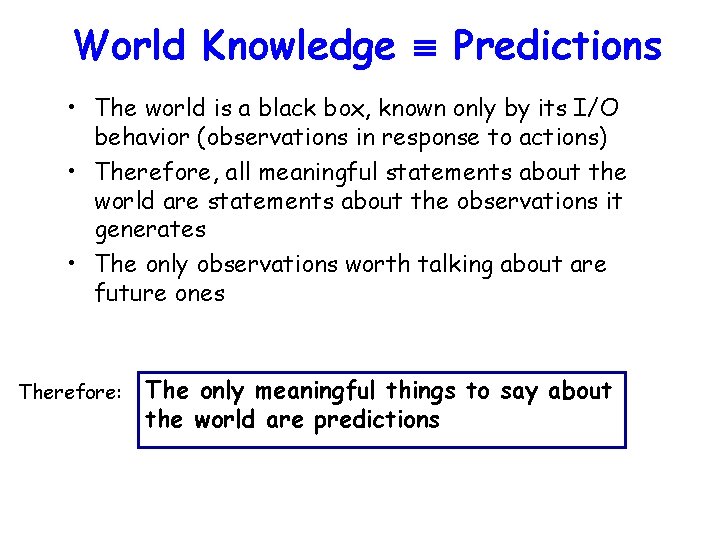 World Knowledge $\equiv$ Predictions

• The world is a black box, known only by its I/O behavior (observations in response to actions)
• Therefore, all meaningful statements about the world are statements about the observations it generates
• The only observations worth talking about are future ones

Therefore: The only meaningful things to say about the world are predictions